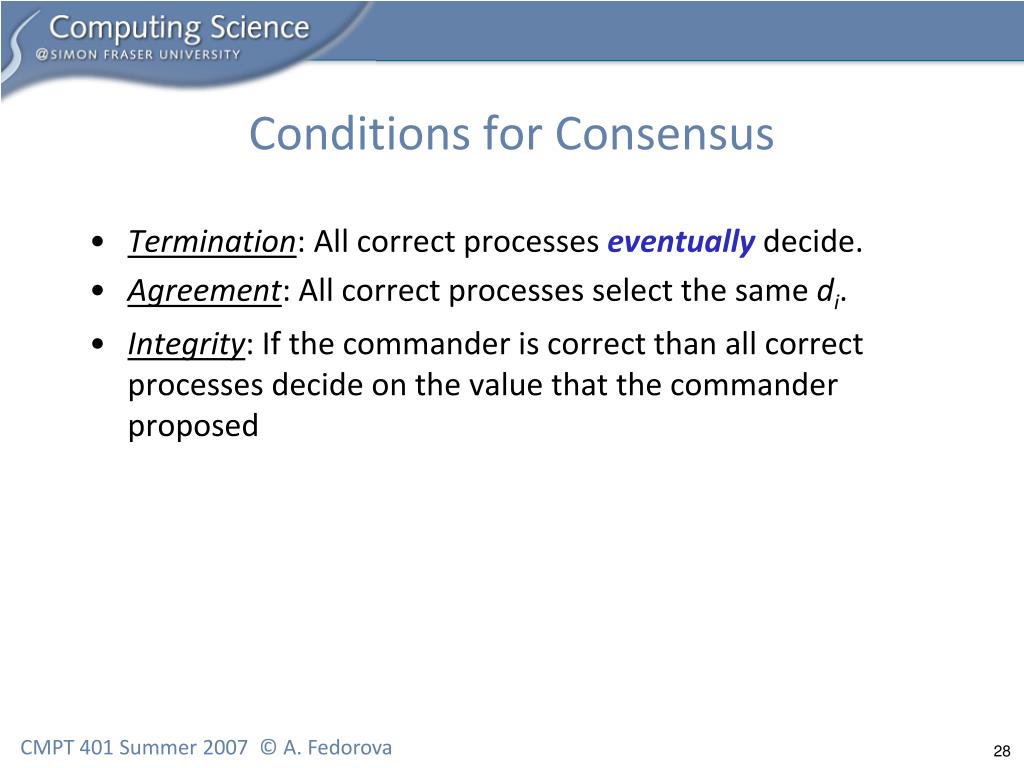 Computing Science
@SIMON FRASER UNIVERSITY

Conditions for Consensus

• Termination: All correct processes eventually decide.
• Agreement: All correct processes select the same $d_i$.
• Integrity: If the commander is correct than all correct processes decide on the value that the commander proposed

CMPT 401 Summer 2007 © A. Fedorova

28